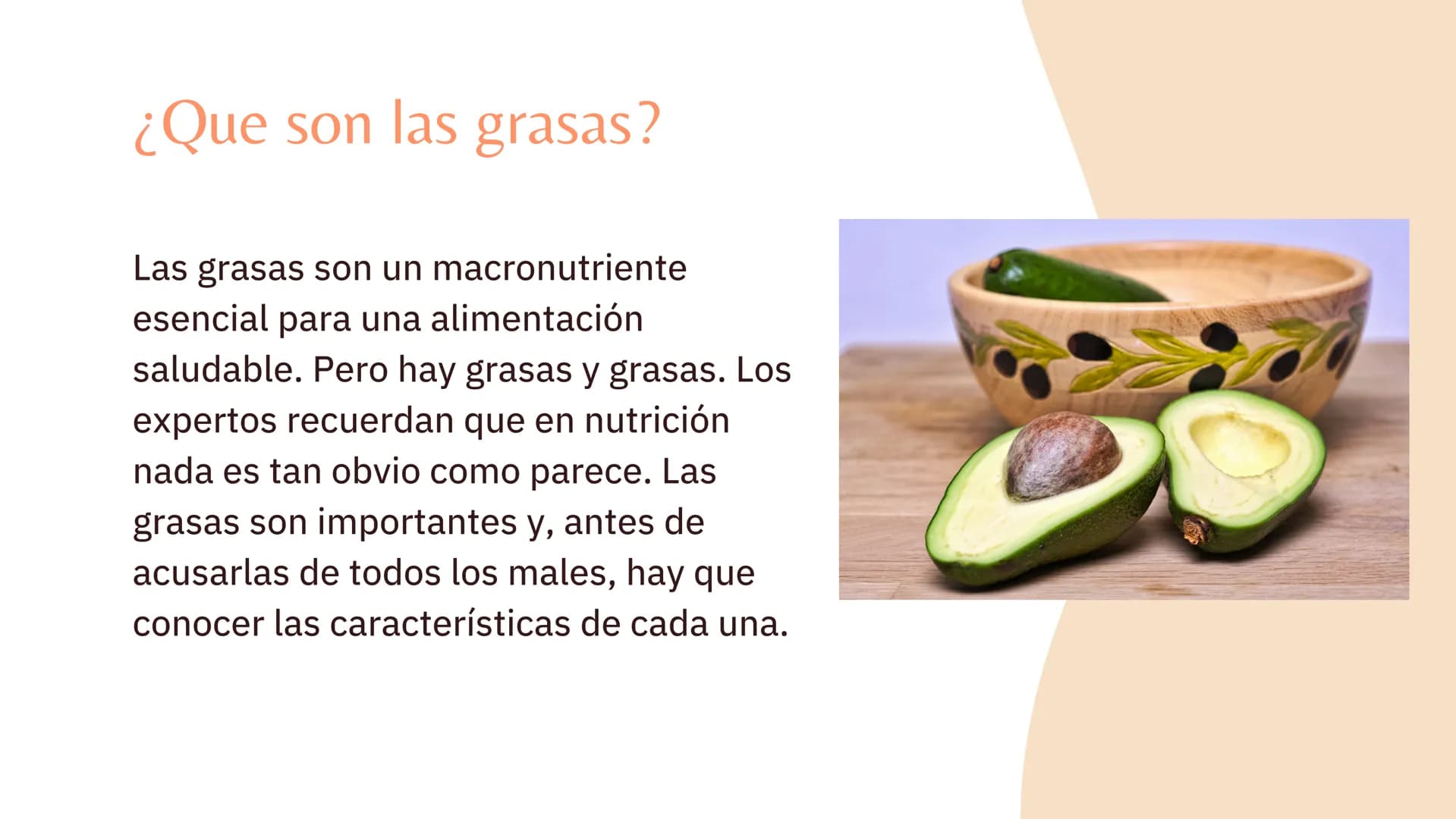 ¿Que son las grasas?

Las grasas son un macronutriente esencial para una alimentación saludable. Pero hay grasas y grasas. Los expertos recuerdan que en nutrición nada es tan obvio como parece. Las grasas son importantes y, antes de acusarlas de todos los males, hay que conocer las características de cada una.